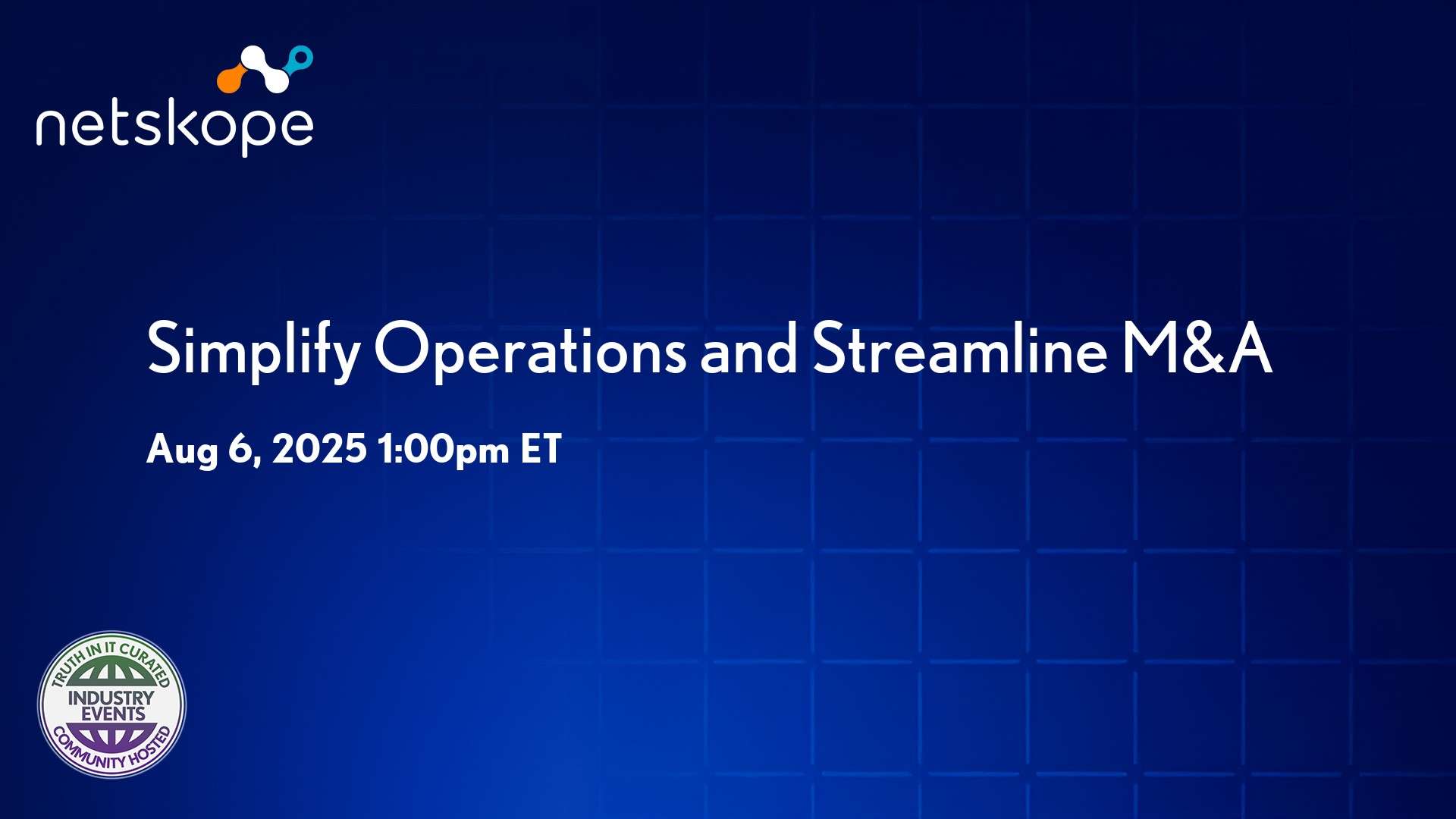 netskope

Simplify Operations and Streamline M&A

Aug 6, 2025 1:00pm ET

TRUTH IN IT CURATED
INDUSTRY EVENTS
COMMUNITY HOSTED